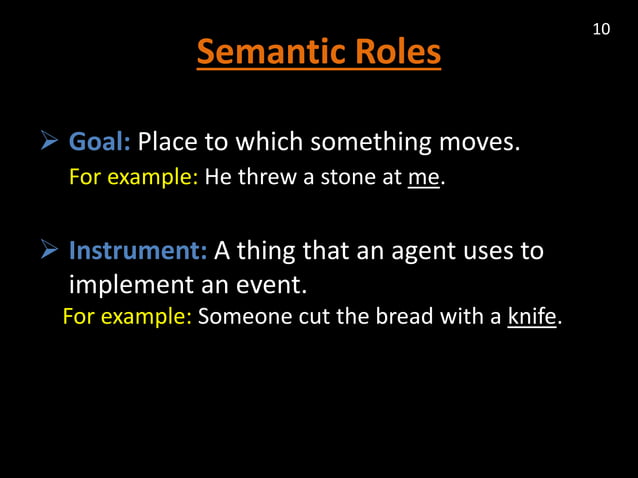 10

Semantic Roles

➢ Goal: Place to which something moves.
For example: He threw a stone at me.

➢ Instrument: A thing that an agent uses to implement an event.
For example: Someone cut the bread with a knife.